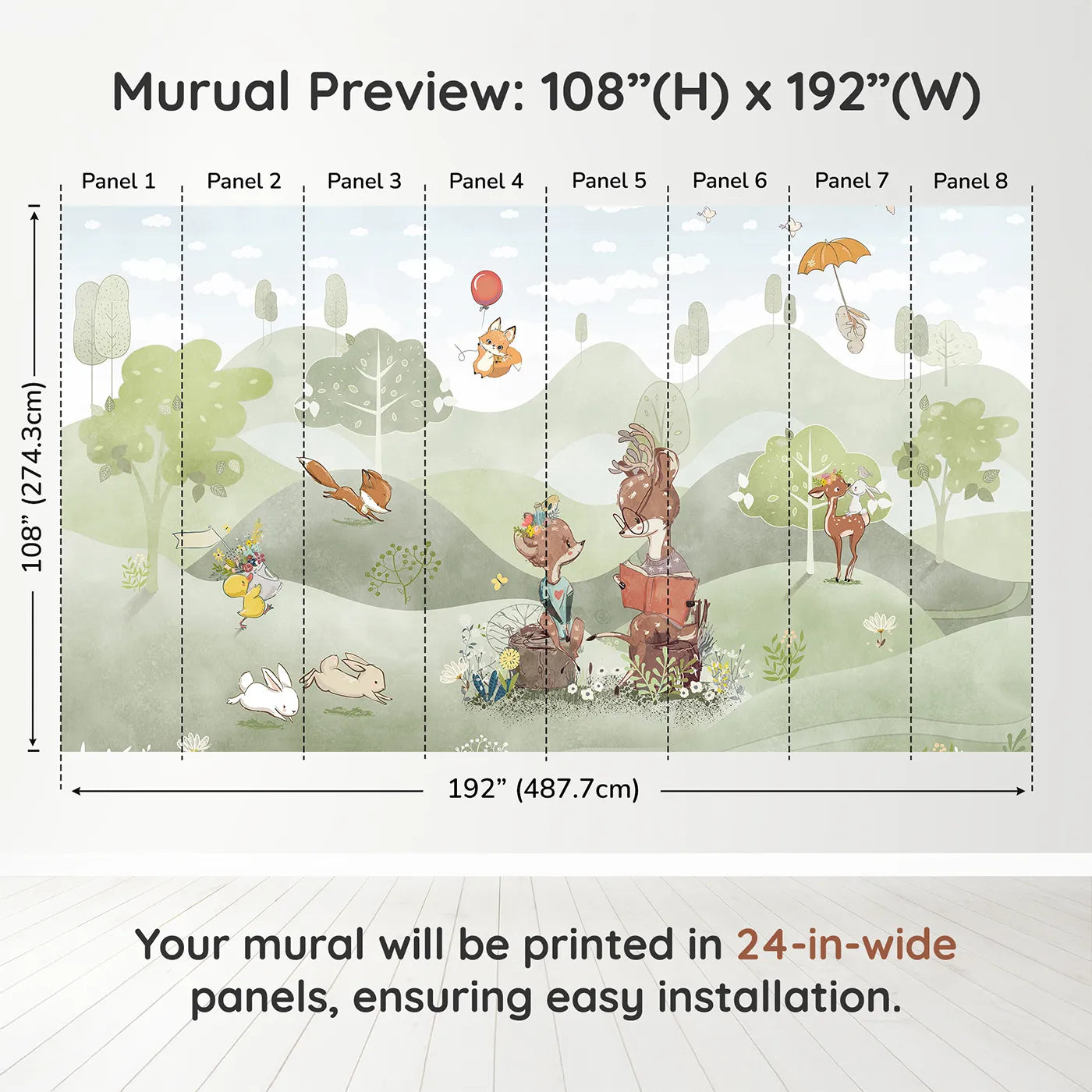 Murual Preview: 108”(H) x 192”(W)

Panel 1 Panel 2 Panel 3 Panel 4 Panel 5 Panel 6 Panel 7 Panel 8

108” (274.3cm)

192” (487.7cm)

Your mural will be printed in 24-in-wide panels, ensuring easy installation.